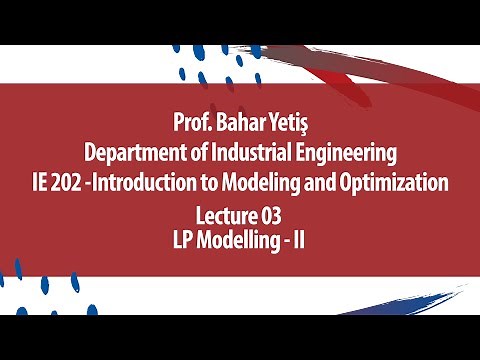 Prof. Bahar Yetiş
Department of Industrial Engineering
IE 202 -Introduction to Modeling and Optimization
Lecture 03
LP Modelling - II